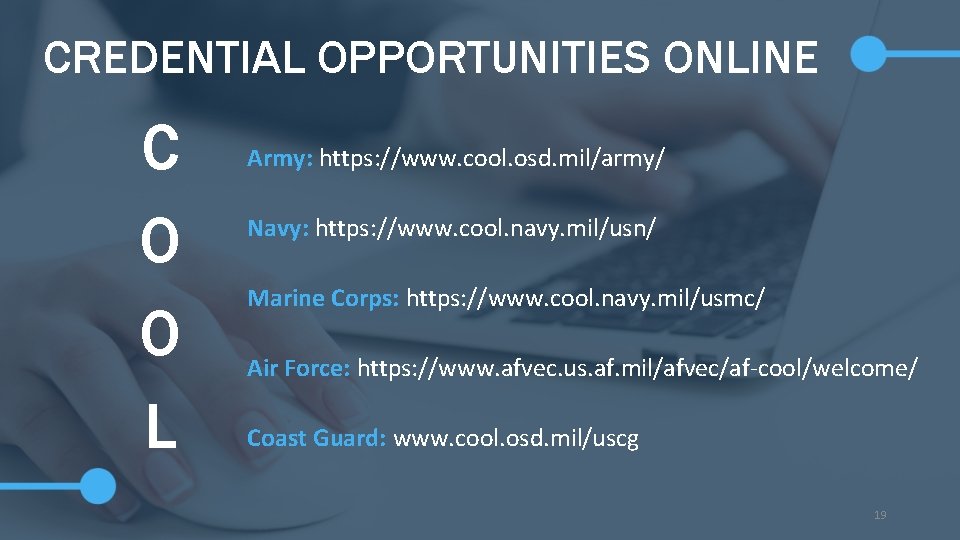 CREDENTIAL OPPORTUNITIES ONLINE

C
O
O
L

Army: https://www.cool.osd.mil/army/

Navy: https://www.cool.navy.mil/usn/

Marine Corps: https://www.cool.navy.mil/usmc/

Air Force: https://www.afvec.us.af.mil/afvec/af-cool/welcome/

Coast Guard: www.cool.osd.mil/uscg

19